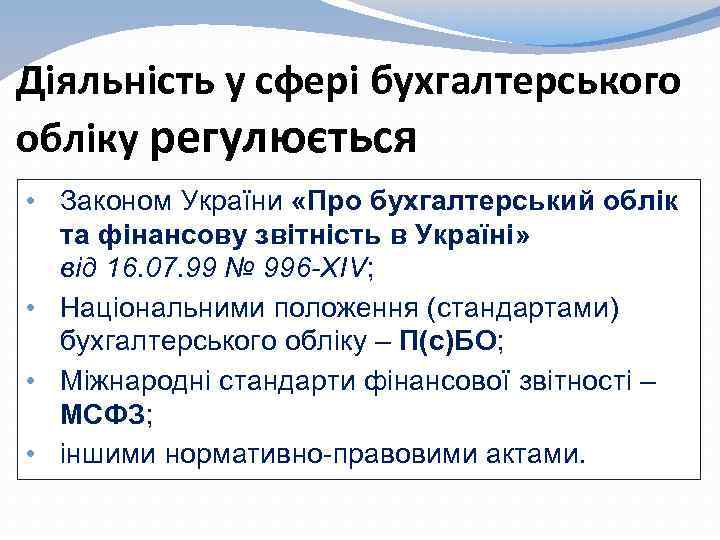 Діяльність у сфері бухгалтерського обліку регулюється

• Законом України «Про бухгалтерський облік та фінансову звітність в Україні» від 16.07.99 № 996-XIV;
• Національними положення (стандартами) бухгалтерського обліку – П(с)БО;
• Міжнародні стандарти фінансової звітності – МСФЗ;
• іншими нормативно-правовими актами.